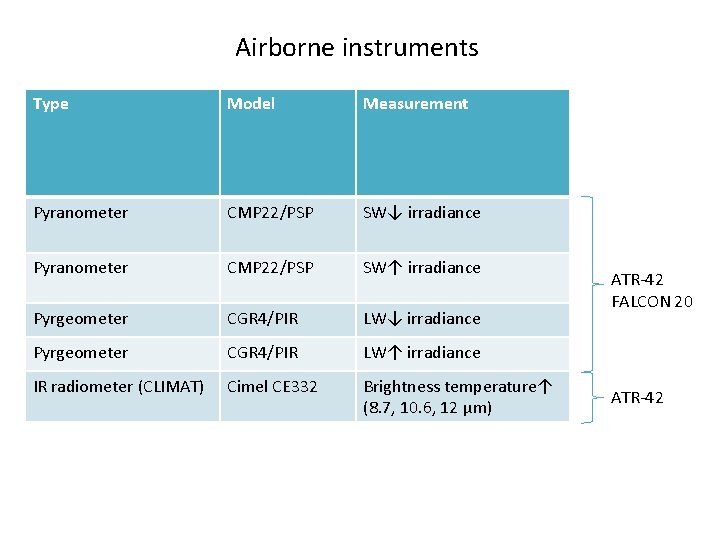 Airborne instruments

| Type | Model | Measurement |
|---|---|---|
| Pyranometer | CMP22/PSP | SW↓ irradiance |
| Pyranometer | CMP22/PSP | SW↑ irradiance |
| Pyrgeometer | CGR4/PIR | LW↓ irradiance |
| Pyrgeometer | CGR4/PIR | LW↑ irradiance |
| IR radiometer (CLIMAT) | Cimel CE332 | Brightness temperature↑ (8.7, 10.6, 12 µm) |

ATR-42
FALCON 20

ATR-42